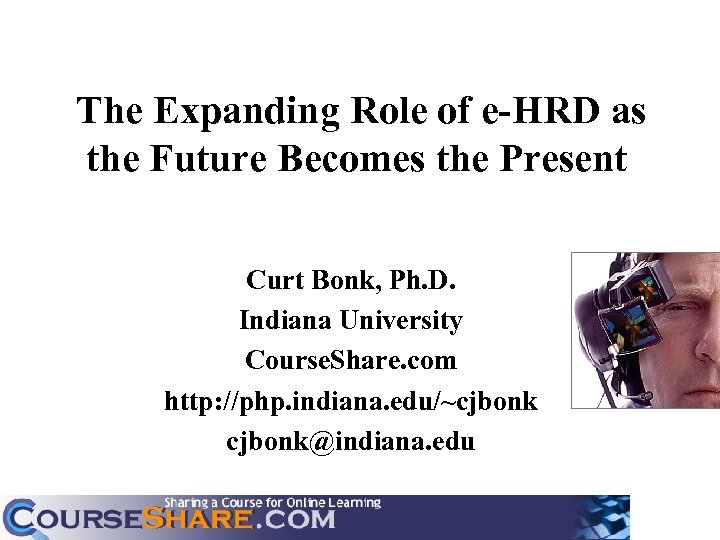 The Expanding Role of e-HRD as the Future Becomes the Present

Curt Bonk, Ph.D.
Indiana University
CourseShare.com
http://php.indiana.edu/~cjbonk
cjbonk@indiana.edu

Sharing a Course for Online Learning
COURSESHARE.COM